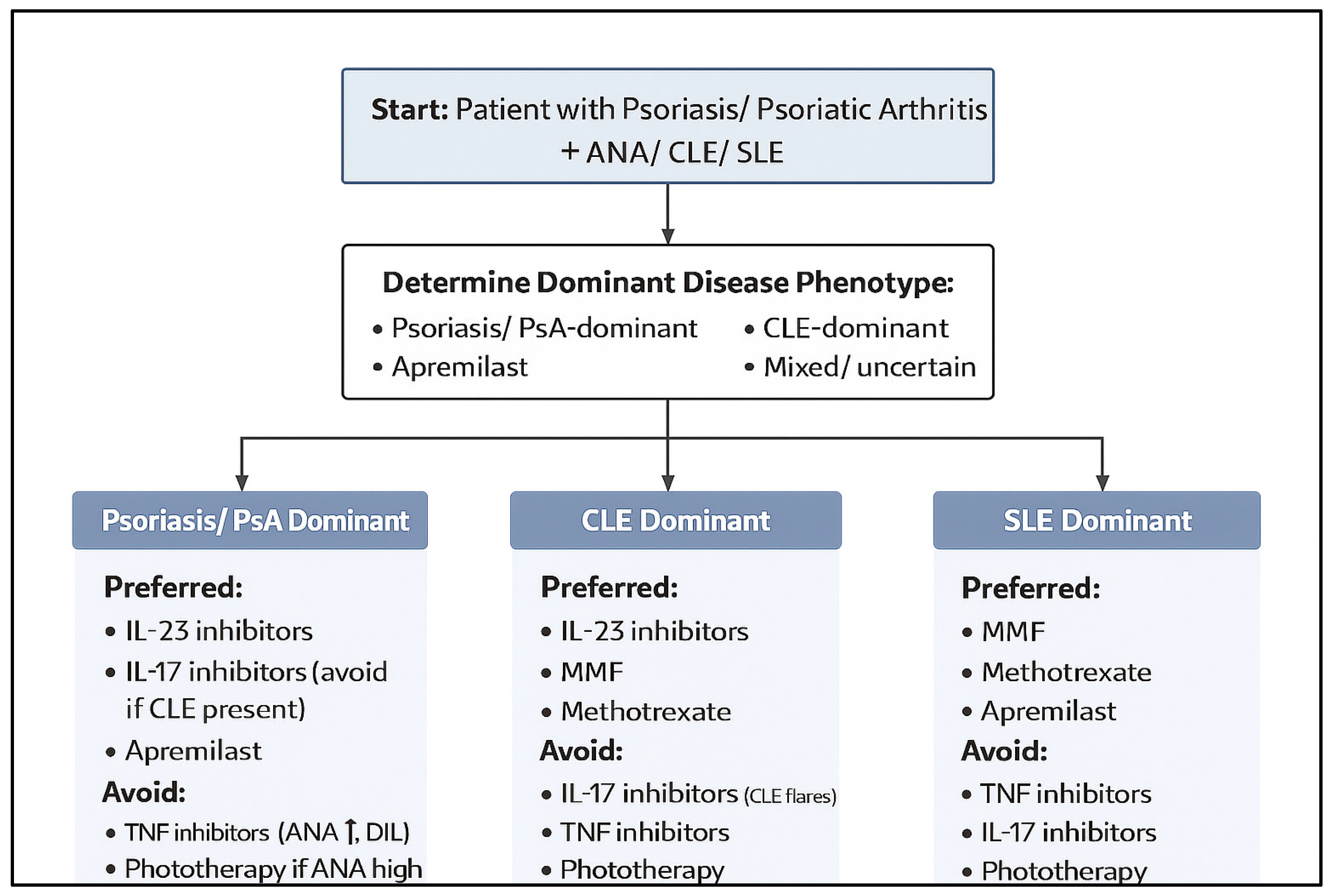 **Start:** Patient with Psoriasis/ Psoriatic Arthritis + ANA/ CLE/ SLE

**Determine Dominant Disease Phenotype:**
• Psoriasis/ PsA-dominant
• Apremilast
• CLE-dominant
• Mixed/ uncertain

**Psoriasis/ PsA Dominant**

**Preferred:**
• IL-23 inhibitors
• IL-17 inhibitors (avoid if CLE present)
• Apremilast
**Avoid:**
• TNF inhibitors (ANA ↑, DIL)
• Phototherapy if ANA high

**CLE Dominant**

**Preferred:**
• IL-23 inhibitors
• MMF
• Methotrexate
**Avoid:**
• IL-17 inhibitors (CLE flares)
• TNF inhibitors
• Phototherapy

**SLE Dominant**

**Preferred:**
• MMF
• Methotrexate
• Apremilast
**Avoid:**
• TNF inhibitors
• IL-17 inhibitors
• Phototherapy